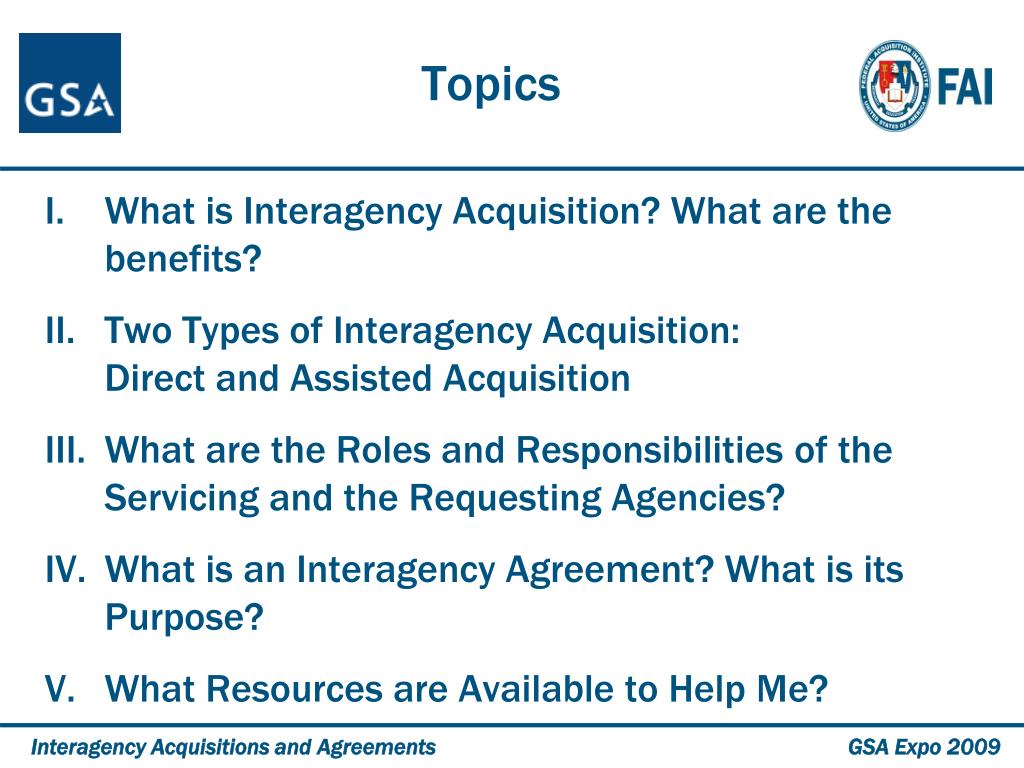 GSA

Topics

FEDERAL ACQUISITION INSTITUTE
UNITED STATES OF AMERICA
FAI

I. What is Interagency Acquisition? What are the benefits?

II. Two Types of Interagency Acquisition:
Direct and Assisted Acquisition

III. What are the Roles and Responsibilities of the Servicing and the Requesting Agencies?

IV. What is an Interagency Agreement? What is its Purpose?

V. What Resources are Available to Help Me?

Interagency Acquisitions and Agreements

GSA Expo 2009